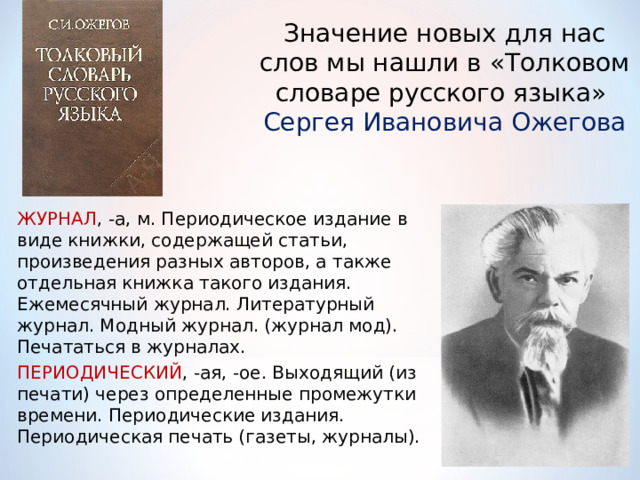 С.И. ОЖЕГОВ
ТОЛКОВЫЙ СЛОВАРЬ РУССКОГО ЯЗЫКА
А-Я

Значение новых для нас слов мы нашли в «Толковом словаре русского языка» Сергея Ивановича Ожегова

ЖУРНАЛ, -а, м. Периодическое издание в виде книжки, содержащей статьи, произведения разных авторов, а также отдельная книжка такого издания. Ежемесячный журнал. Литературный журнал. Модный журнал. (журнал мод). Печататься в журналах.

ПЕРИОДИЧЕСКИЙ, -ая, -ое. Выходящий (из печати) через определенные промежутки времени. Периодические издания. Периодическая печать (газеты, журналы).